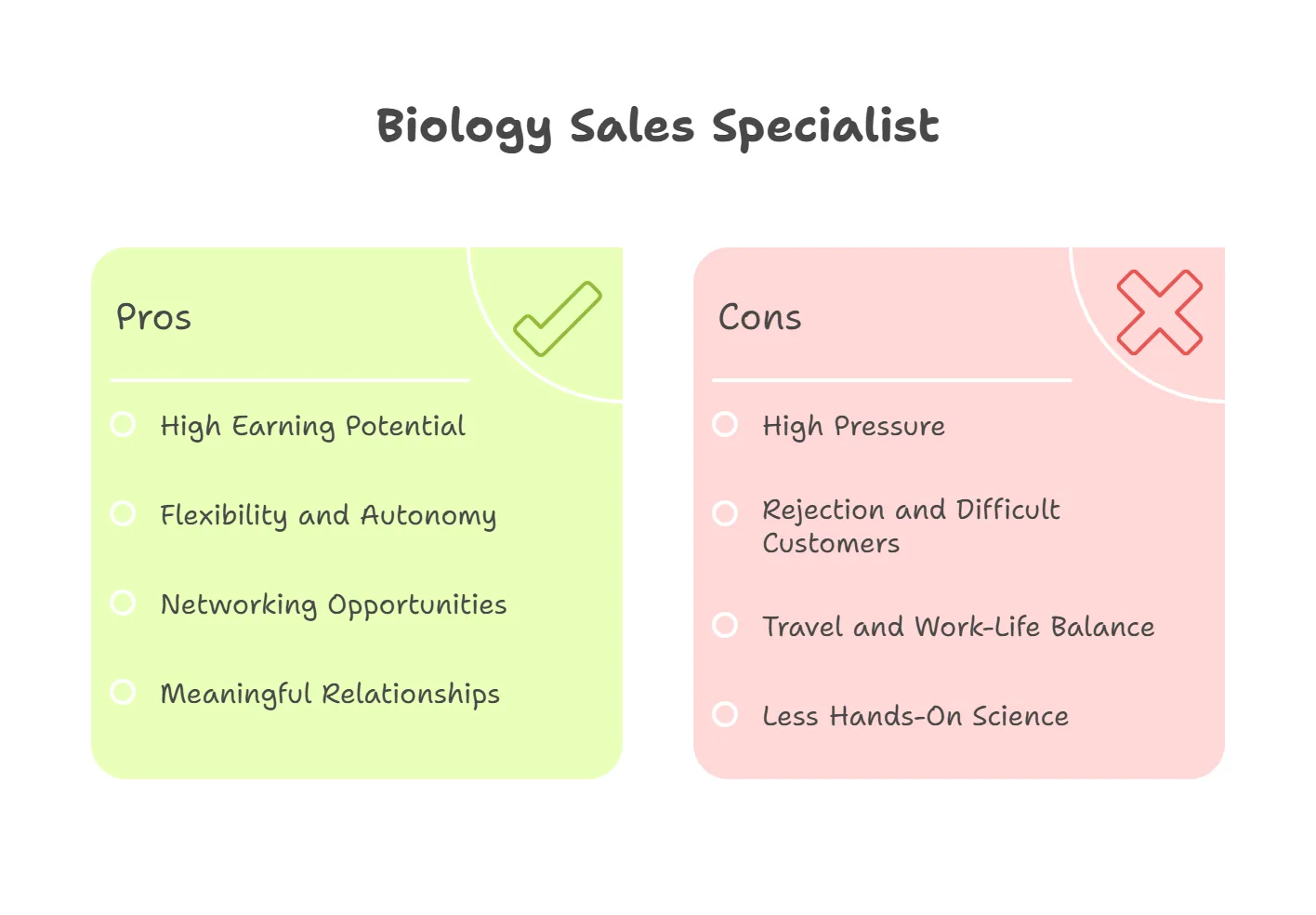 Biology Sales Specialist

Pros

High Earning Potential

Flexibility and Autonomy

Networking Opportunities

Meaningful Relationships

Cons

High Pressure

Rejection and Difficult Customers

Travel and Work-Life Balance

Less Hands-On Science